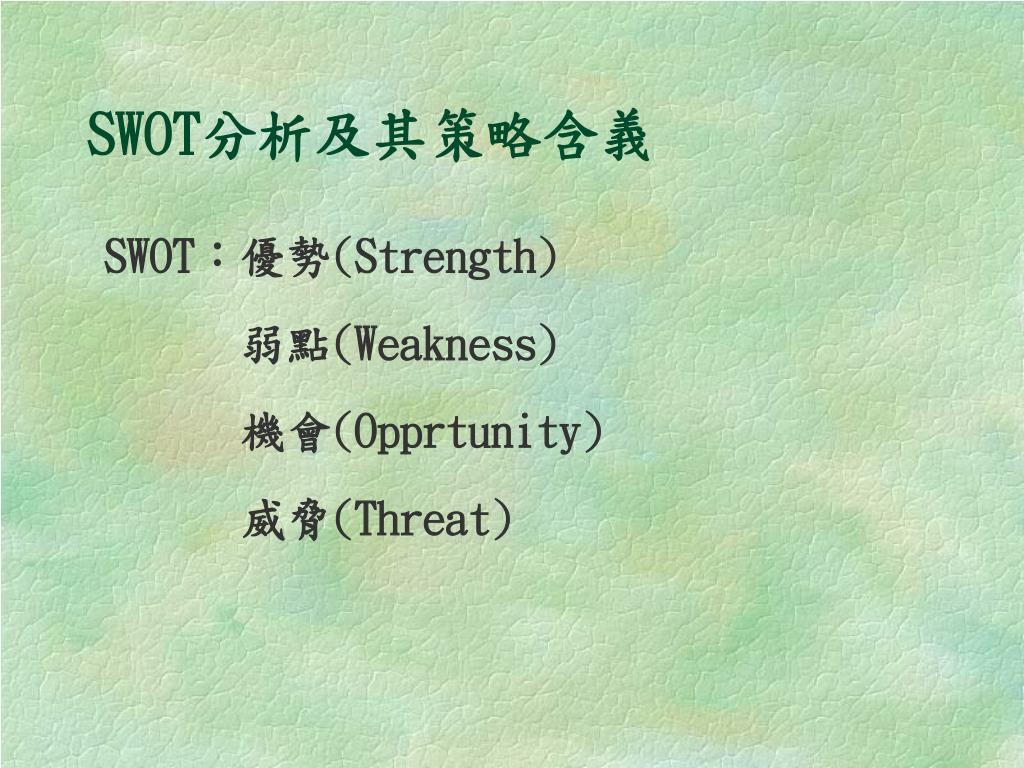 SWOT分析及其策略含義

SWOT：優勢(Strength)
弱點(Weakness)
機會(Opprtunity)
威脅(Threat)